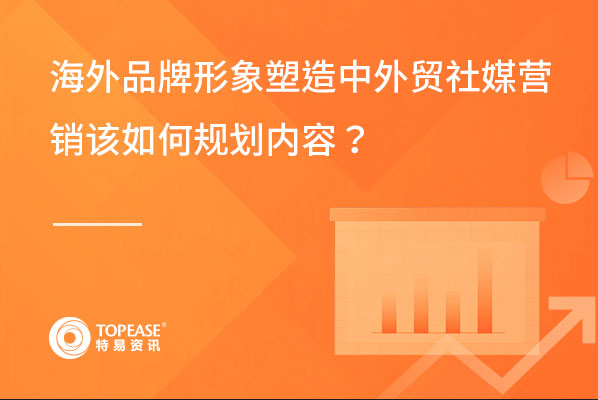 海外品牌形象塑造中外贸社媒营销该如何规划内容？

TOPEASE®
特易资讯